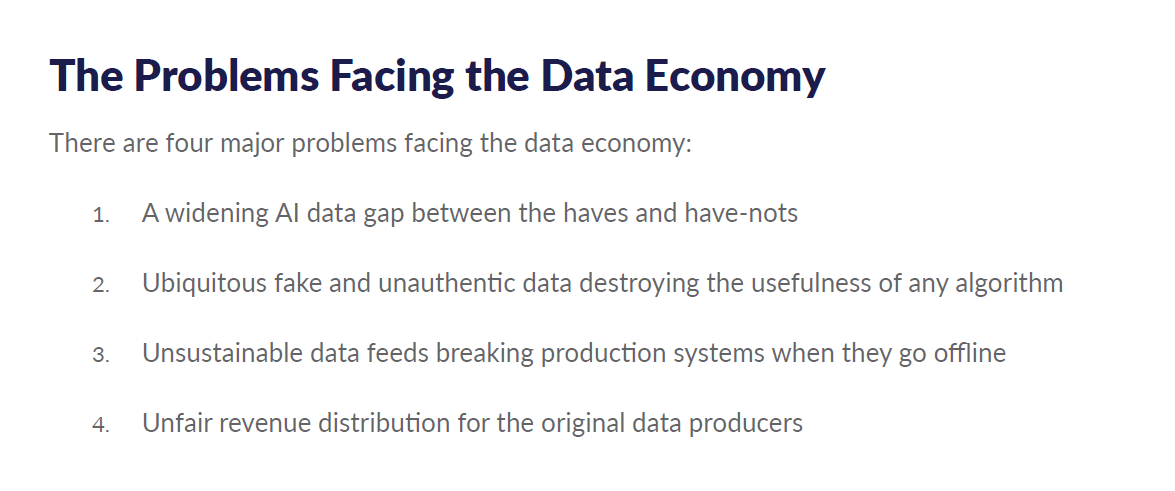 The Problems Facing the Data Economy

There are four major problems facing the data economy:

1. A widening AI data gap between the haves and have-nots

2. Ubiquitous fake and unauthentic data destroying the usefulness of any algorithm

3. Unsustainable data feeds breaking production systems when they go offline

4. Unfair revenue distribution for the original data producers